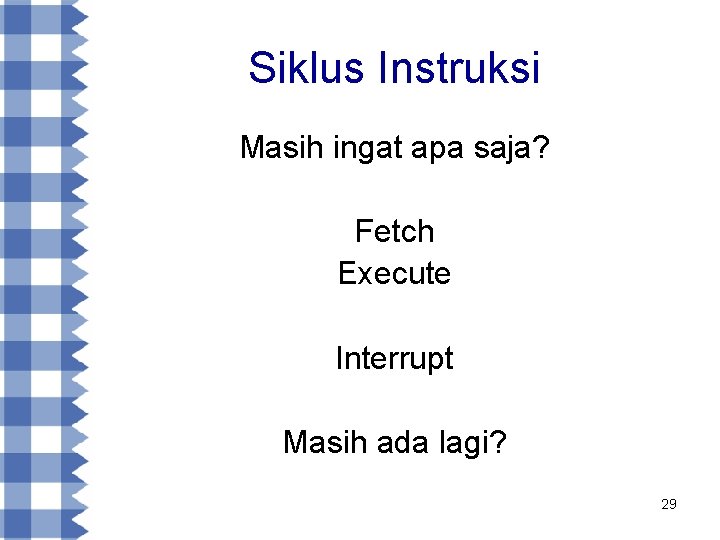 Siklus Instruksi

Masih ingat apa saja?

Fetch
Execute

Interrupt

Masih ada lagi?

29